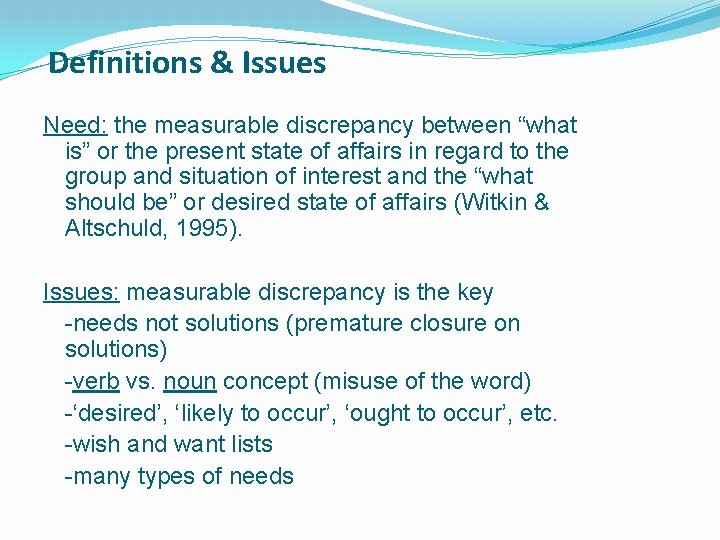 Definitions & Issues

Need: the measurable discrepancy between “what is” or the present state of affairs in regard to the group and situation of interest and the “what should be” or desired state of affairs (Witkin & Altschuld, 1995).

Issues: measurable discrepancy is the key
-needs not solutions (premature closure on solutions)
-verb vs. noun concept (misuse of the word)
-‘desired’, ‘likely to occur’, ‘ought to occur’, etc.
-wish and want lists
-many types of needs